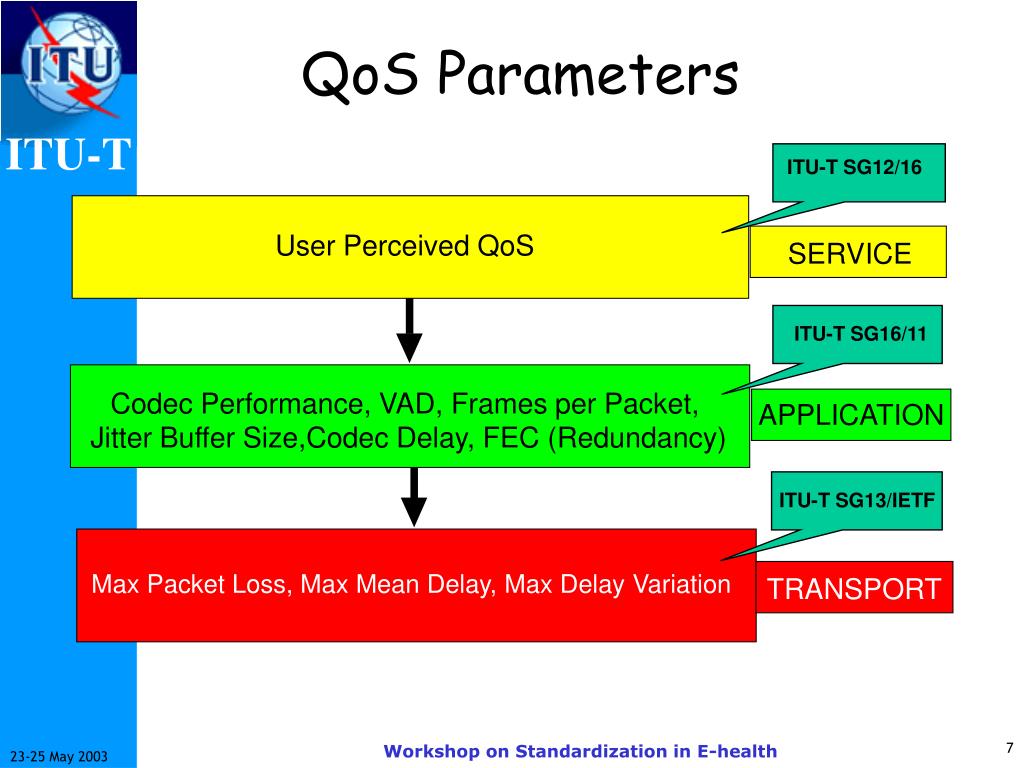 ITU

ITU-T

QoS Parameters

ITU-T SG12/16

User Perceived QoS

SERVICE

ITU-T SG16/11

Codec Performance, VAD, Frames per Packet, Jitter Buffer Size,Codec Delay, FEC (Redundancy)

APPLICATION

ITU-T SG13/IETF

Max Packet Loss, Max Mean Delay, Max Delay Variation

TRANSPORT

23-25 May 2003

Workshop on Standardization in E-health

7